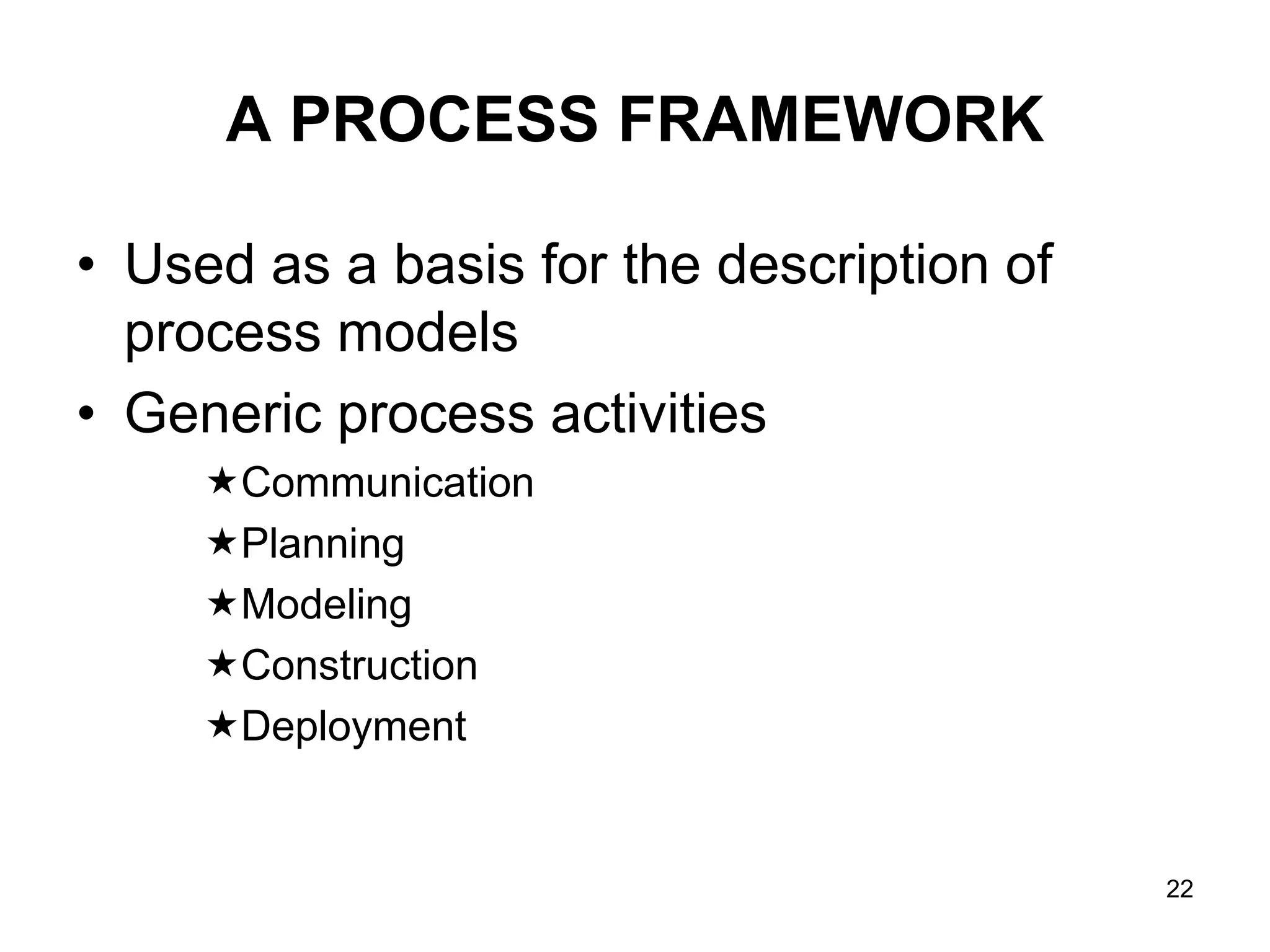 A PROCESS FRAMEWORK

• Used as a basis for the description of process models
• Generic process activities
★Communication
★Planning
★Modeling
★Construction
★Deployment

22